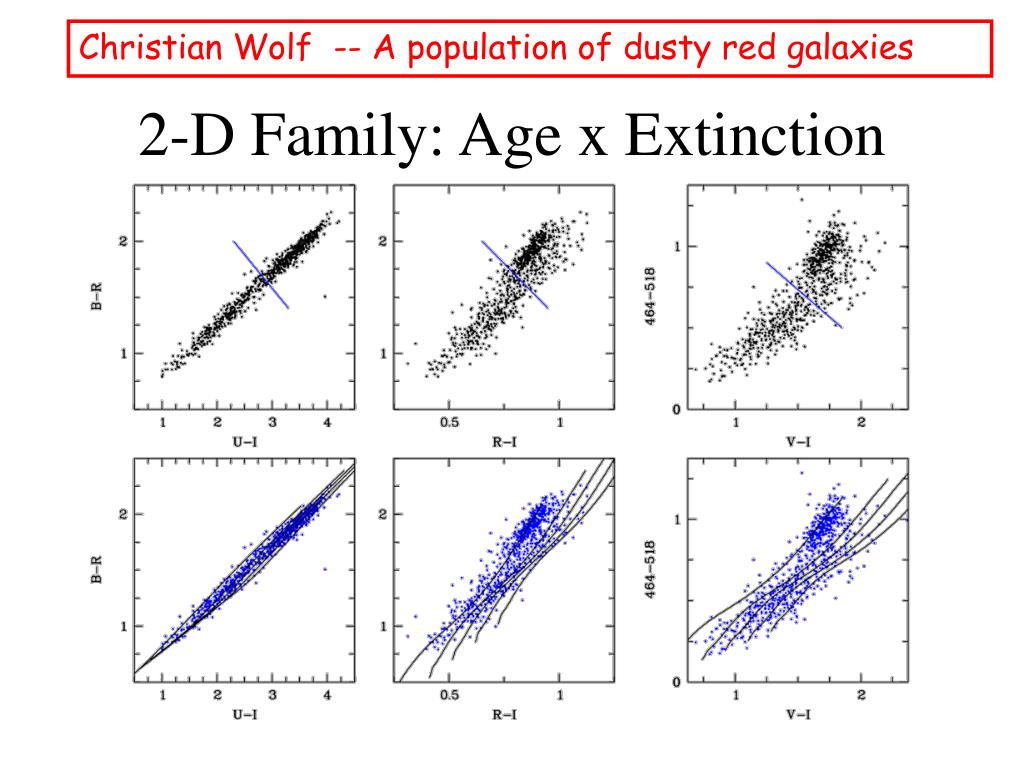 Christian Wolf -- A population of dusty red galaxies

2-D Family: Age x Extinction

B−R
2
1
1 2 3 4
U−I

2
1
0.5 1
R−I

464−518
1
0
1 2
V−I

B−R
2
1
1 2 3 4
U−I

2
1
0.5 1
R−I

464−518
1
0
1 2
V−I